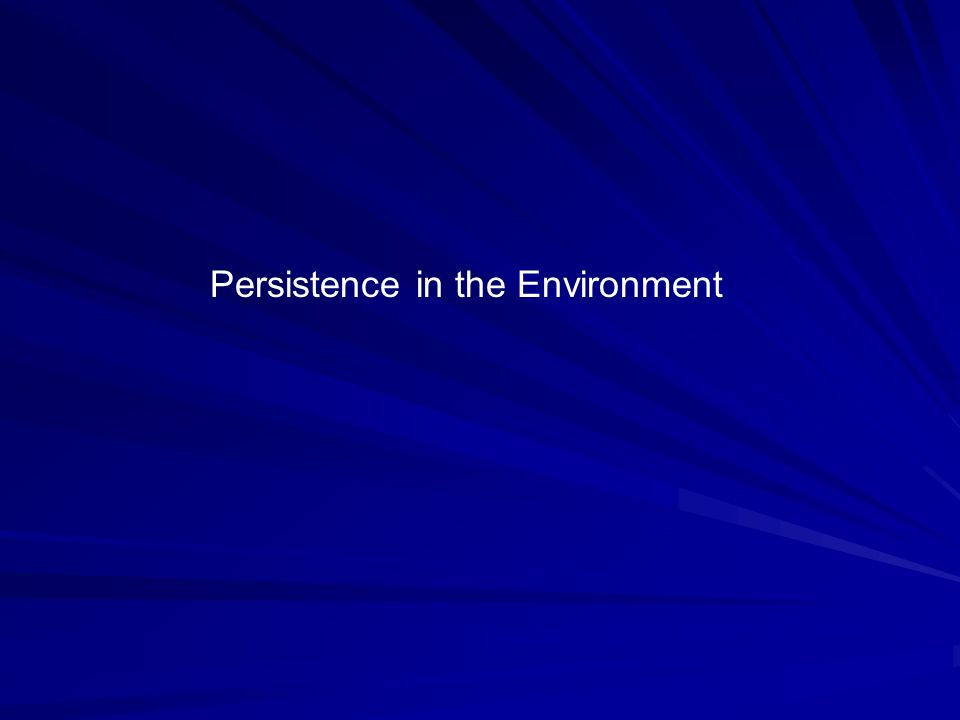 Persistence in the Environment